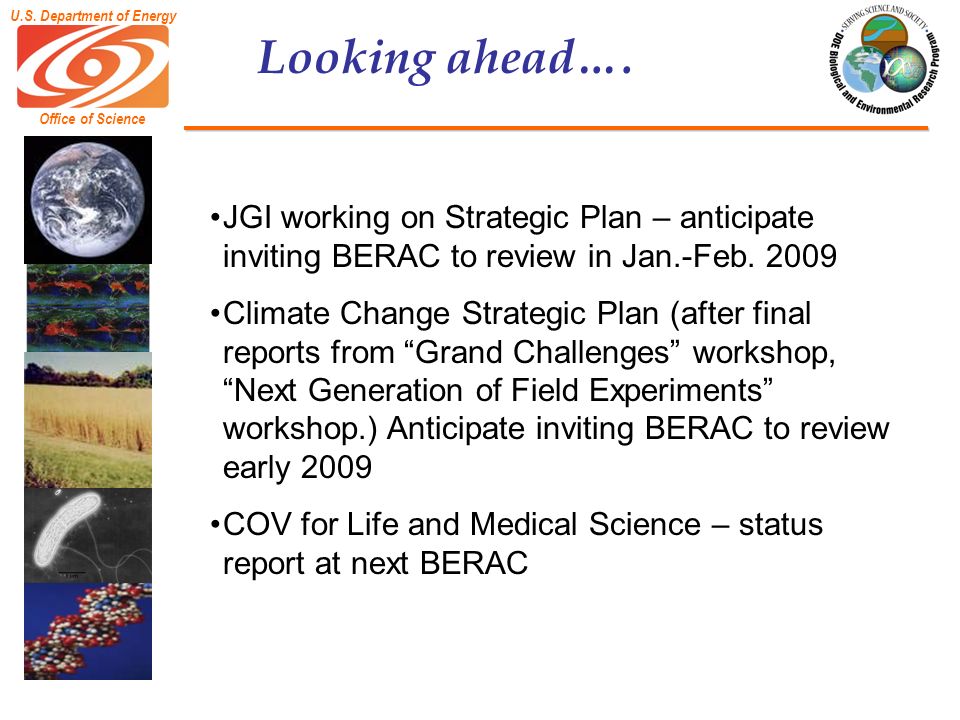 U.S. Department of Energy

Office of Science

Looking ahead….

SERVING SCIENCE AND SOCIETY
DOE Biological and Environmental Research Program

•JGI working on Strategic Plan – anticipate inviting BERAC to review in Jan.-Feb. 2009

•Climate Change Strategic Plan (after final reports from “Grand Challenges” workshop, “Next Generation of Field Experiments” workshop.) Anticipate inviting BERAC to review early 2009

•COV for Life and Medical Science – status report at next BERAC